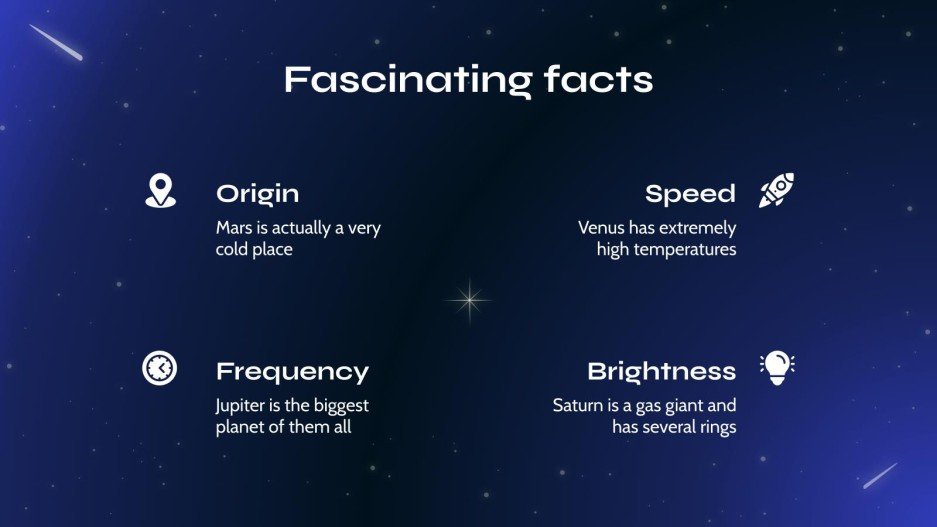 Fascinating facts

Origin
Mars is actually a very cold place

Speed
Venus has extremely high temperatures

Frequency
Jupiter is the biggest planet of them all

Brightness
Saturn is a gas giant and has several rings